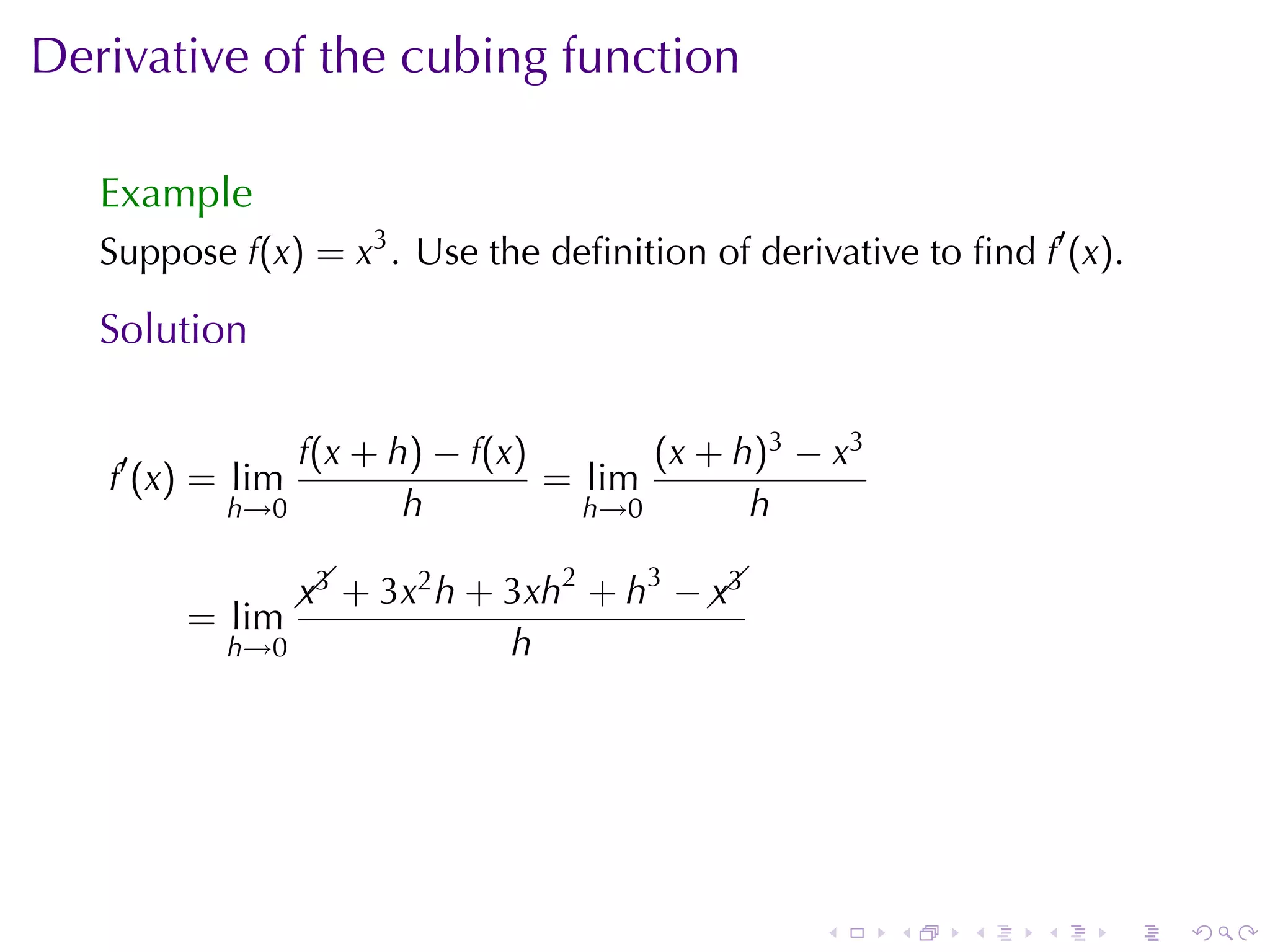 Derivative of the cubing function

Example

Suppose $f(x) = x^3$. Use the definition of derivative to find $f'(x)$.

Solution

$f'(x) = \lim_{h \to 0} \frac{f(x+h) - f(x)}{h} = \lim_{h \to 0} \frac{(x+h)^3 - x^3}{h}$

$= \lim_{h \to 0} \frac{\cancel{x^3} + 3x^2h + 3xh^2 + h^3 - \cancel{x^3}}{h}$